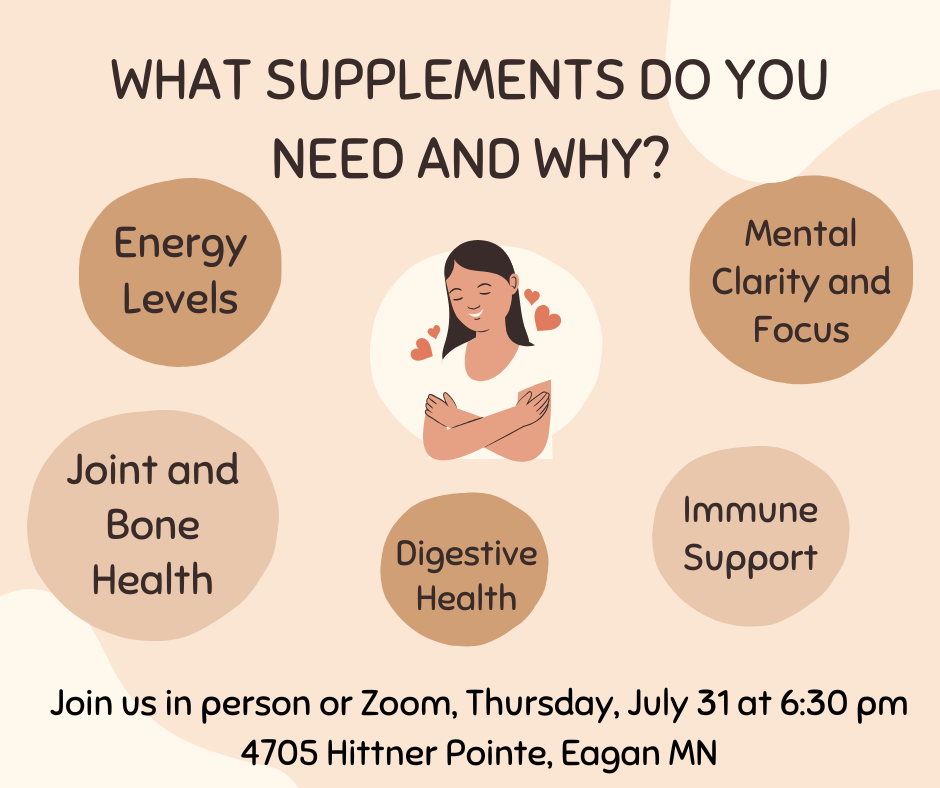 WHAT SUPPLEMENTS DO YOU NEED AND WHY?

Energy Levels

Mental Clarity and Focus

Joint and Bone Health

Digestive Health

Immune Support

Join us in person or Zoom, Thursday, July 31 at 6:30 pm
4705 Hittner Pointe, Eagan MN